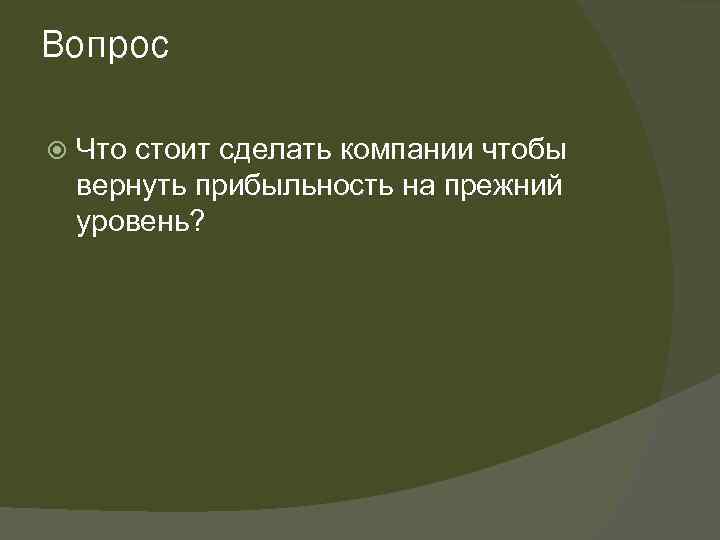 Вопрос

Что стоит сделать компании чтобы вернуть прибыльность на прежний уровень?